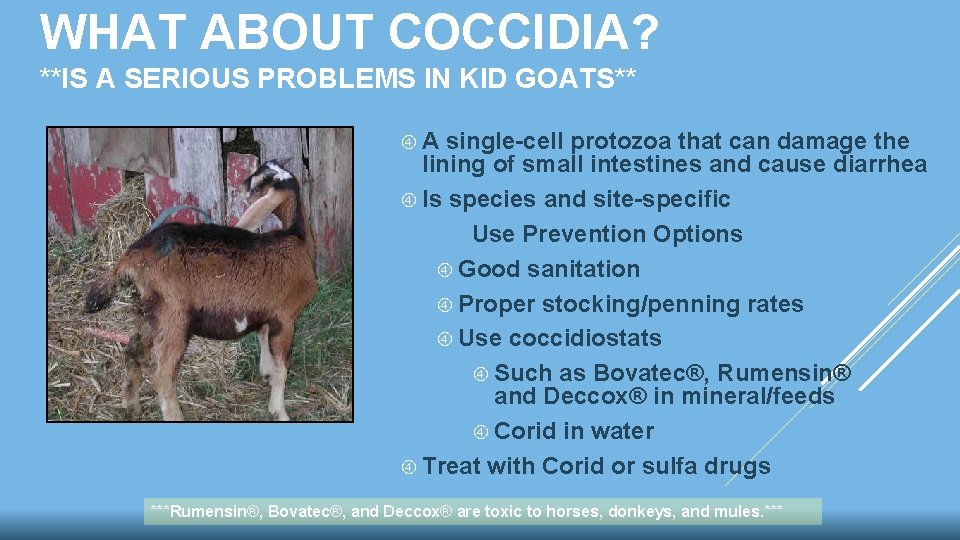 WHAT ABOUT COCCIDIA?
**IS A SERIOUS PROBLEMS IN KID GOATS**

A single-cell protozoa that can damage the lining of small intestines and cause diarrhea

Is species and site-specific

Use Prevention Options

Good sanitation

Proper stocking/penning rates

Use coccidiostats

Such as Bovatec®, Rumensin® and Deccox® in mineral/feeds

Corid in water

Treat with Corid or sulfa drugs

***Rumensin®, Bovatec®, and Deccox® are toxic to horses, donkeys, and mules.***